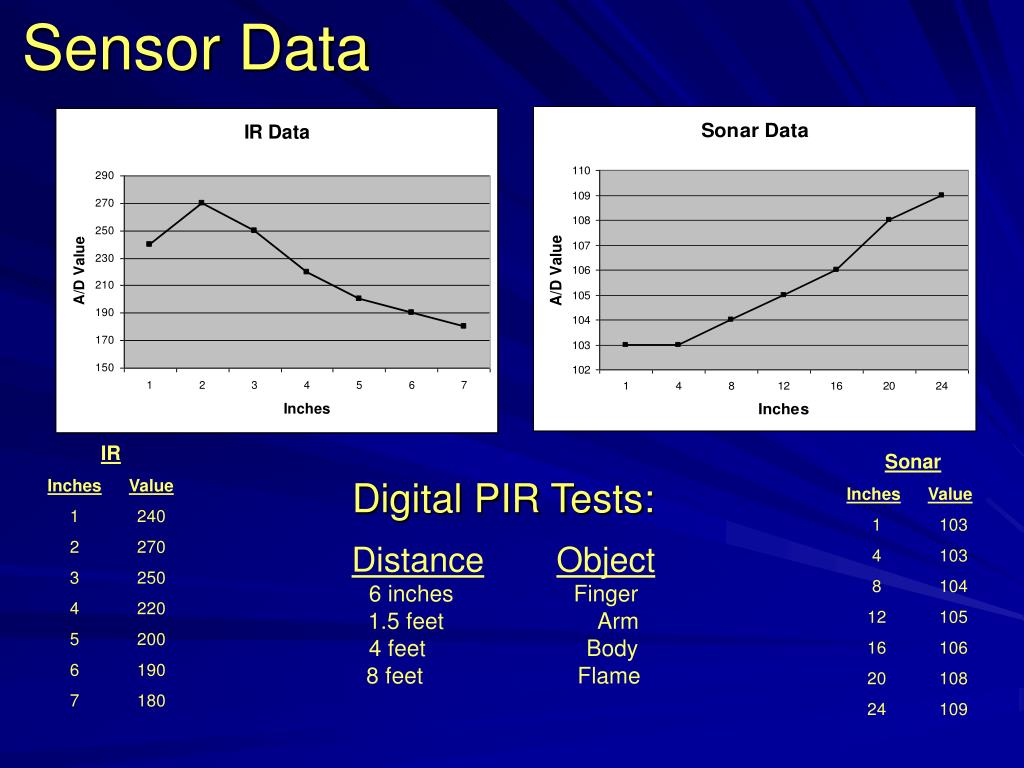 Sensor Data

IR Data

A/D Value

290
270
250
230
210
190
170
150

1 2 3 4 5 6 7

Inches

Sonar Data

A/D Value

110
109
108
107
106
105
104
103
102

1 4 8 12 16 20 24

Inches

IR

| Inches | Value |
|---|---|
| 1 | 240 |
| 2 | 270 |
| 3 | 250 |
| 4 | 220 |
| 5 | 200 |
| 6 | 190 |
| 7 | 180 |

Digital PIR Tests:

| Distance | Object |
|---|---|
| 6 inches | Finger |
| 1.5 feet | Arm |
| 4 feet | Body |
| 8 feet | Flame |

Sonar

| Inches | Value |
|---|---|
| 1 | 103 |
| 4 | 103 |
| 8 | 104 |
| 12 | 105 |
| 16 | 106 |
| 20 | 108 |
| 24 | 109 |